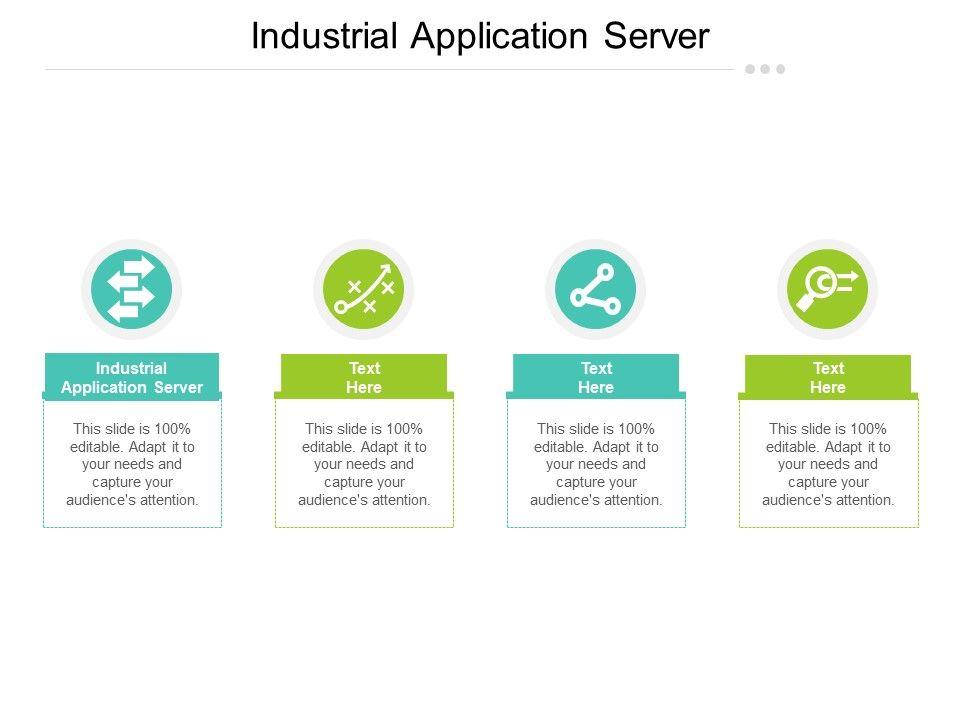 Industrial Application Server

Industrial Application Server

This slide is 100% editable. Adapt it to your needs and capture your audience's attention.

Text Here

This slide is 100% editable. Adapt it to your needs and capture your audience's attention.

Text Here

This slide is 100% editable. Adapt it to your needs and capture your audience's attention.

Text Here

This slide is 100% editable. Adapt it to your needs and capture your audience's attention.